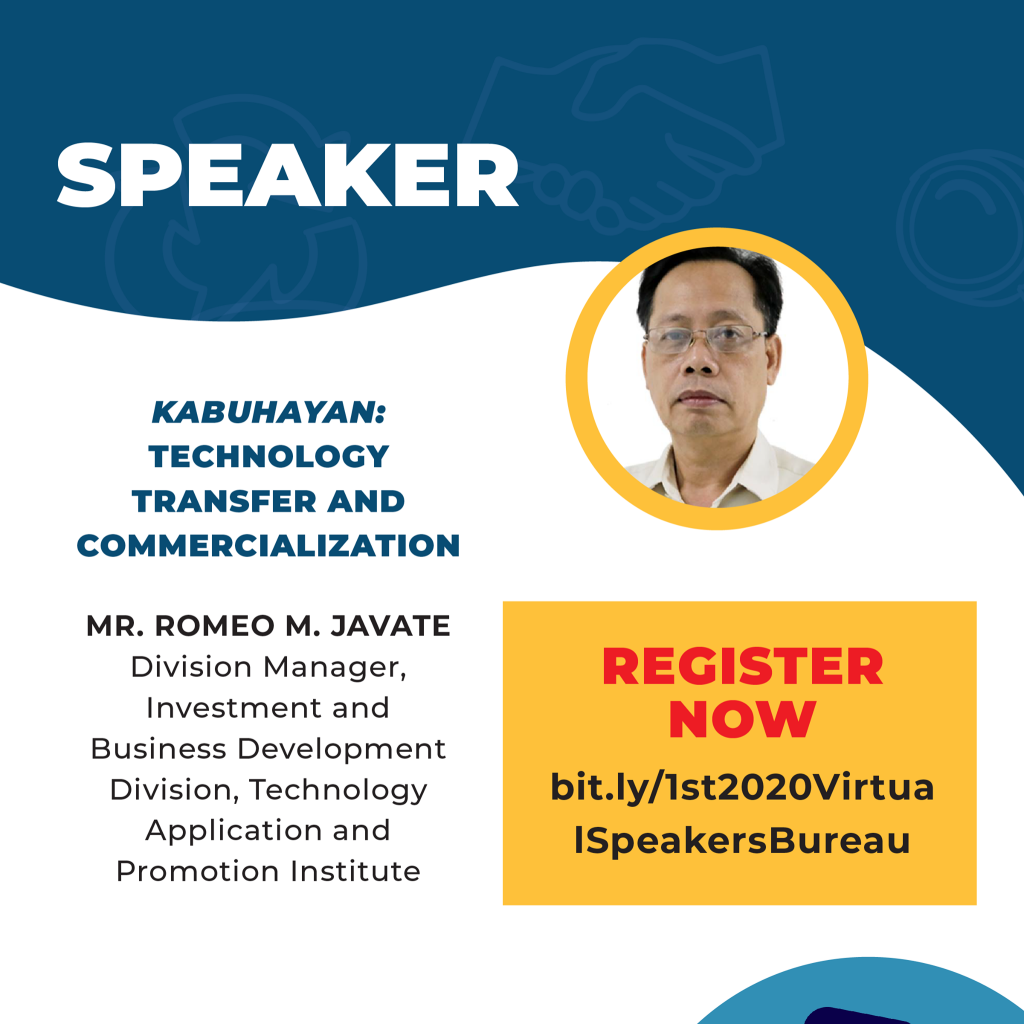 SPEAKER

KABUHAYAN: TECHNOLOGY TRANSFER AND COMMERCIALIZATION

MR. ROMEO M. JAVATE
Division Manager, Investment and Business Development Division, Technology Application and Promotion Institute

REGISTER NOW
bit.ly/1st2020VirtualSpeakersBureau